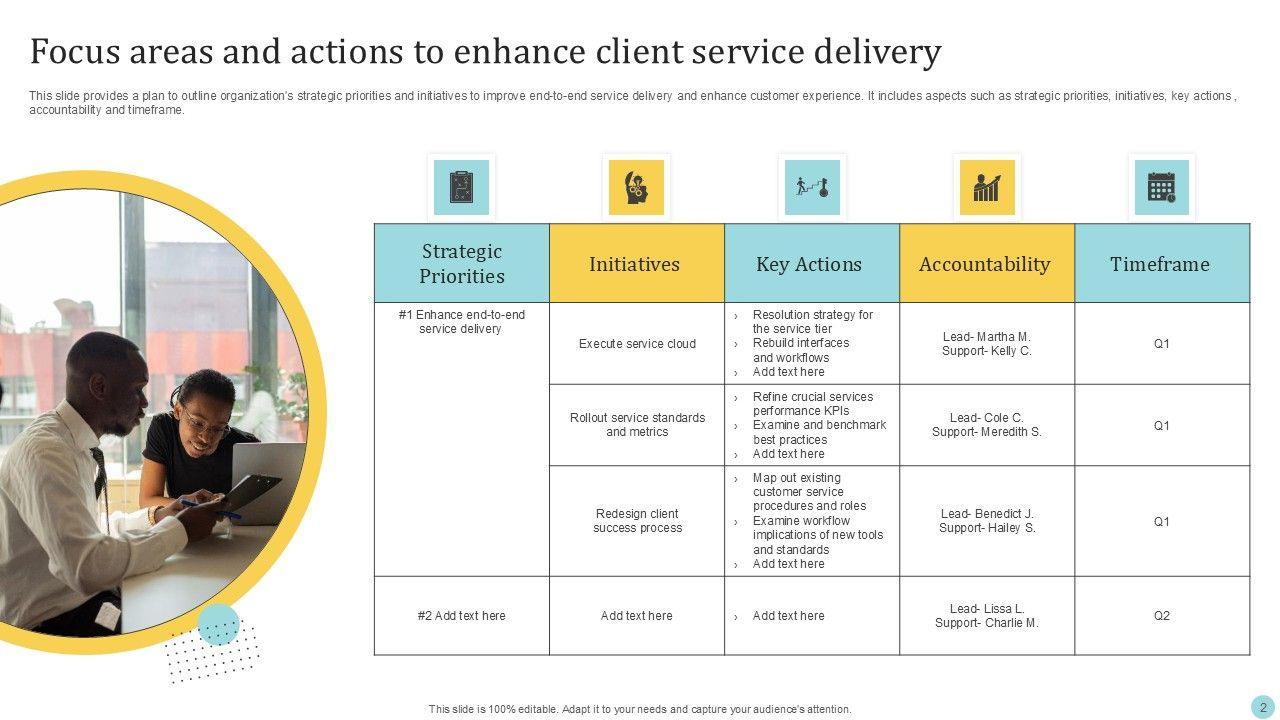 Focus areas and actions to enhance client service delivery

This slide provides a plan to outline organization's strategic priorities and initiatives to improve end-to-end service delivery and enhance customer experience. It includes aspects such as strategic priorities, initiatives, key actions , accountability and timeframe.

| Strategic Priorities | Initiatives | Key Actions | Accountability | Timeframe |
|---|---|---|---|---|
| #1 Enhance end-to-end service delivery | Execute service cloud | › Resolution strategy for the service tier › Rebuild interfaces and workflows › Add text here | Lead- Martha M. Support- Kelly C. | Q1 |
| | Rollout service standards and metrics | › Refine crucial services performance KPIs › Examine and benchmark best practices › Add text here | Lead- Cole C. Support- Meredith S. | Q1 |
| | Redesign client success process | › Map out existing customer service procedures and roles › Examine workflow implications of new tools and standards › Add text here | Lead- Benedict J. Support- Hailey S. | Q1 |
| #2 Add text here | Add text here | › Add text here | Lead- Lissa L. Support- Charlie M. | Q2 |

This slide is 100% editable. Adapt it to your needs and capture your audience's attention.

2